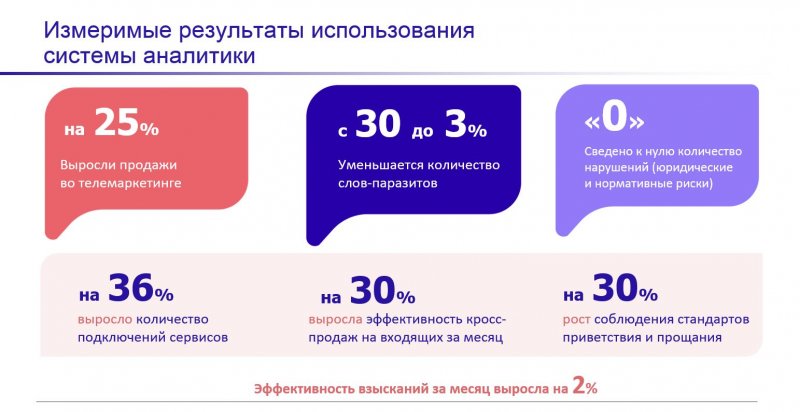 Измеримые результаты использования системы аналитики

на 25%
Выросли продажи во телемаркетинге

с 30 до 3%
Уменьшается количество слов-паразитов

«0»
Сведено к нулю количество нарушений (юридические и нормативные риски)

на 36%
выросло количество подключений сервисов

на 30%
выросла эффективность кросс-продаж на входящих за месяц

на 30%
рост соблюдения стандартов приветствия и прощания

Эффективность взысканий за месяц выросла на 2%